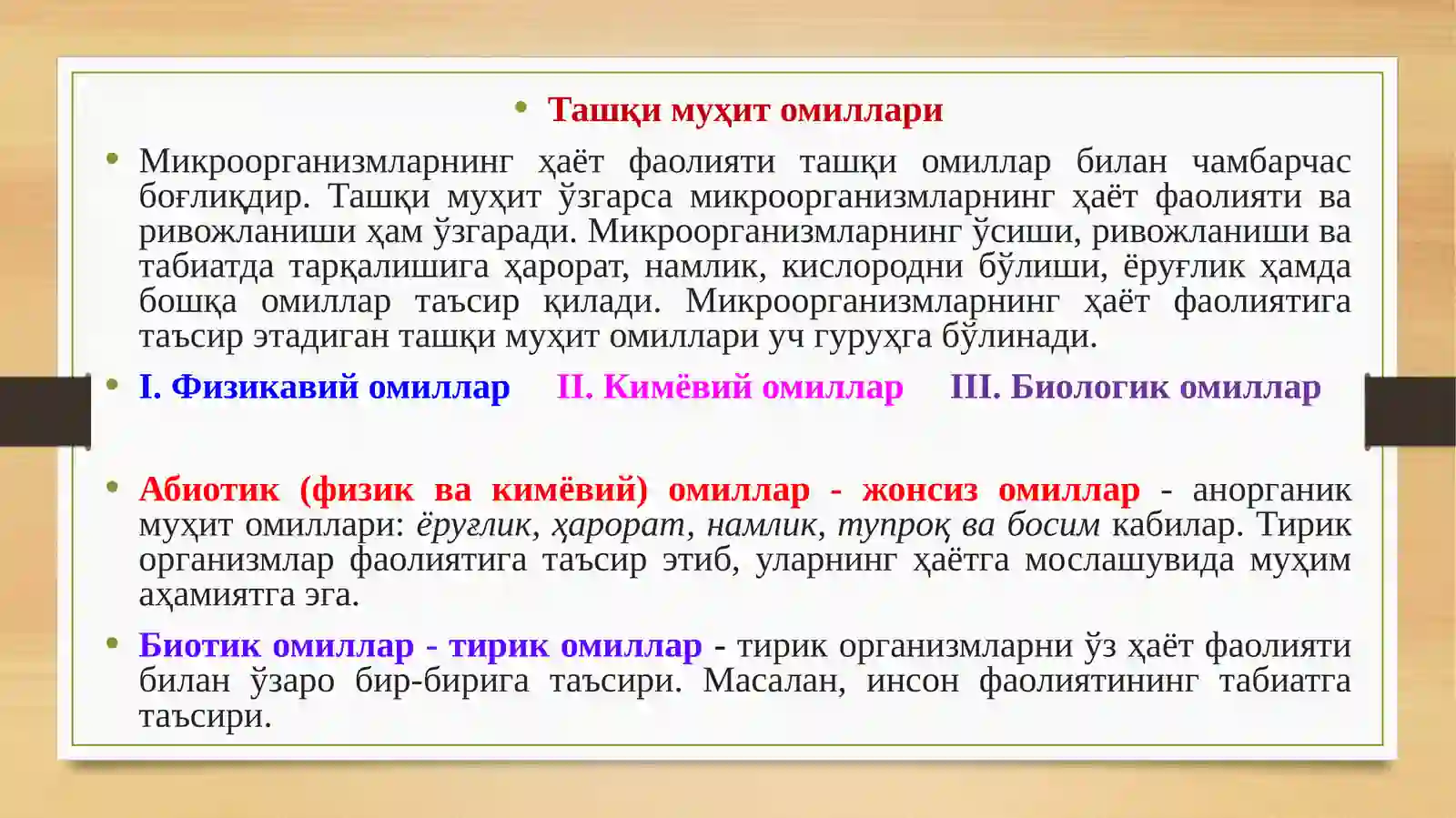 • Ташқи муҳит омиллари

• Микроорганизмларнинг ҳаёт фаолияти ташқи омиллар билан чамбарчас боғлиқдир. Ташқи муҳит ўзгарса микроорганизмларнинг ҳаёт фаолияти ва ривожланиши ҳам ўзгаради. Микроорганизмларнинг ўсиши, ривожланиши ва табиатда тарқалишига ҳарорат, намлик, кислородни бўлиши, ёруғлик ҳамда бошқа омиллар таъсир қилади. Микроорганизмларнинг ҳаёт фаолиятига таъсир этадиган ташқи муҳит омиллари уч гуруҳга бўлинади.

• I. Физикавий омиллар II. Кимёвий омиллар III. Биологик омиллар

• Абиотик (физик ва кимёвий) омиллар - жонсиз омиллар - анорганик муҳит омиллари: ёруғлик, ҳарорат, намлик, тупроқ ва босим кабилар. Тирик организмлар фаолиятига таъсир этиб, уларнинг ҳаётга мослашувида муҳим аҳамиятга эга.

• Биотик омиллар - тирик омиллар - тирик организмларни ўз ҳаёт фаолияти билан ўзаро бир-бирига таъсири. Масалан, инсон фаолиятининг табиатга таъсири.